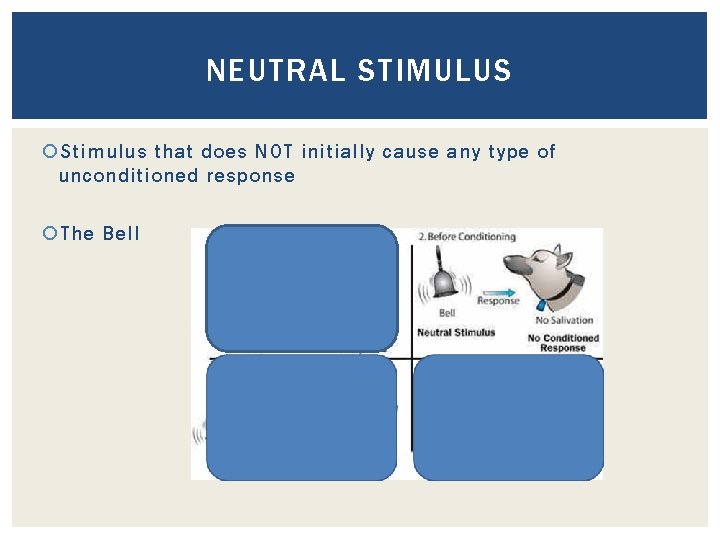 NEUTRAL STIMULUS

Stimulus that does NOT initially cause any type of unconditioned response

The Bell

2. Before Conditioning

Bell

Response

No Salivation

Neutral Stimulus

No Conditioned Response